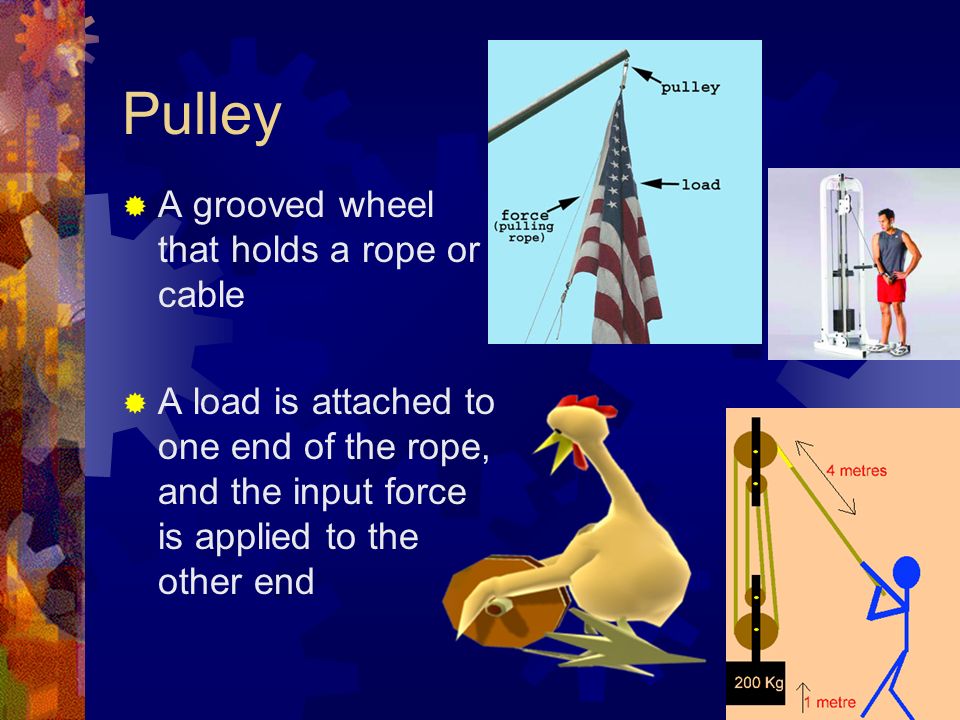 Pulley

A grooved wheel that holds a rope or cable

A load is attached to one end of the rope, and the input force is applied to the other end

pulley

load

force (pulling rope)

4 metres

200 Kg

1 metre